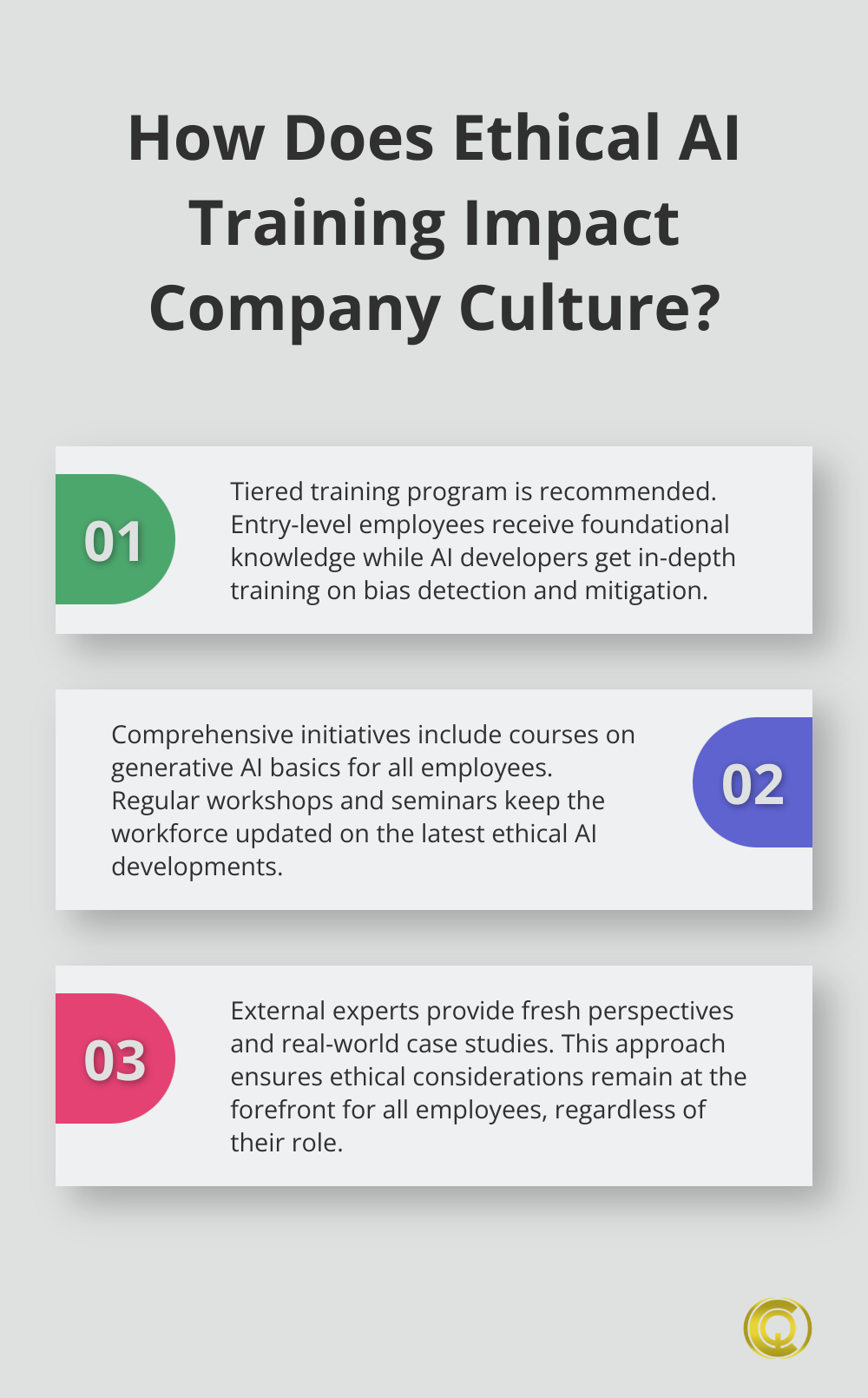 How Does Ethical AI Training Impact Company Culture?

01

Tiered training program is recommended. Entry-level employees receive foundational knowledge while AI developers get in-depth training on bias detection and mitigation.

Comprehensive initiatives include courses on generative AI basics for all employees. Regular workshops and seminars keep the workforce updated on the latest ethical AI developments.

02

03

External experts provide fresh perspectives and real-world case studies. This approach ensures ethical considerations remain at the forefront for all employees, regardless of their role.